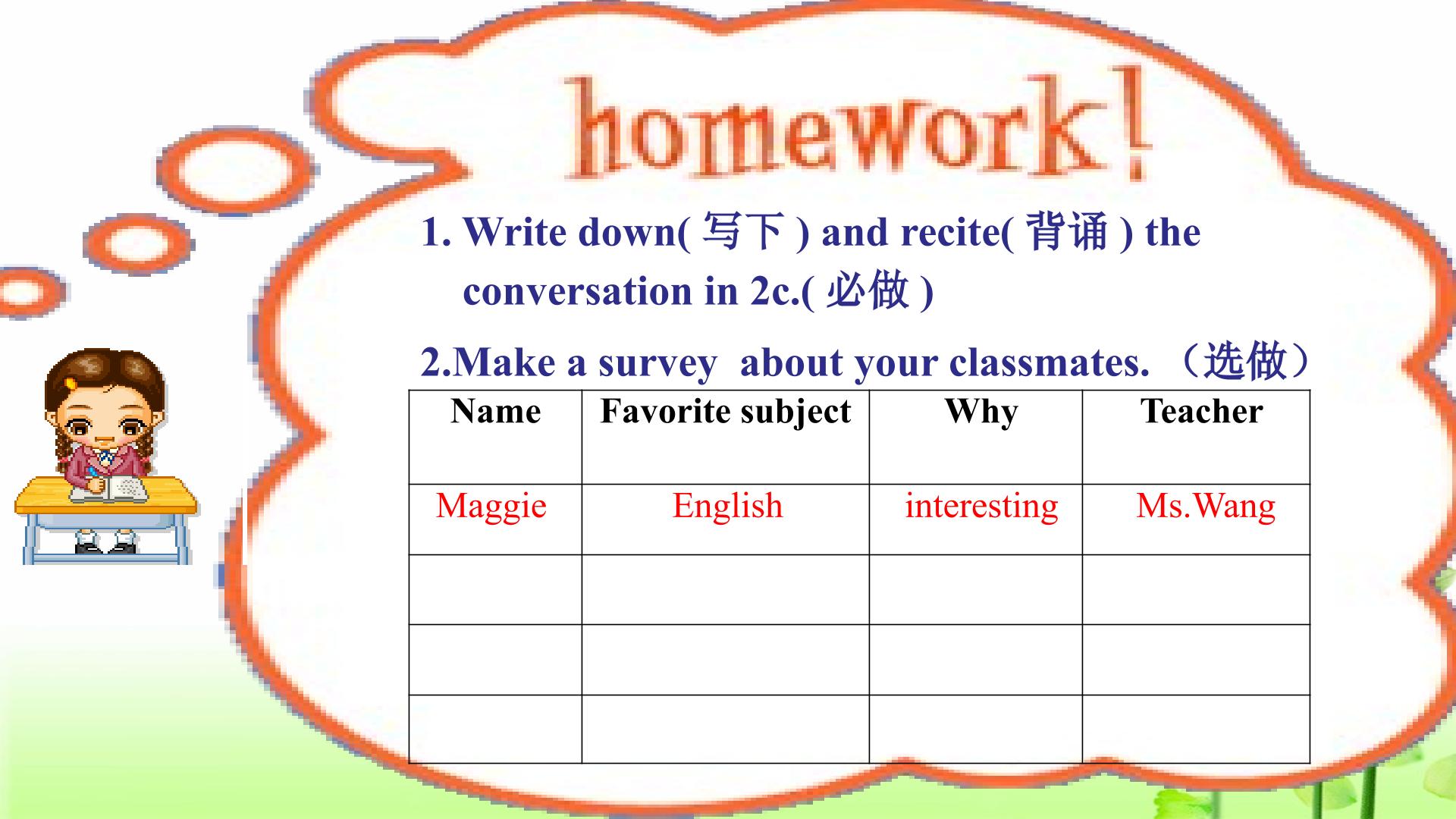 homework!

1. Write down(写下) and recite(背诵) the conversation in 2c.(必做)

2.Make a survey about your classmates.（选做）

| Name | Favorite subject | Why | Teacher |
|---|---|---|---|
| Maggie | English | interesting | Ms.Wang |
|  |  |  |  |
|  |  |  |  |
|  |  |  |  |